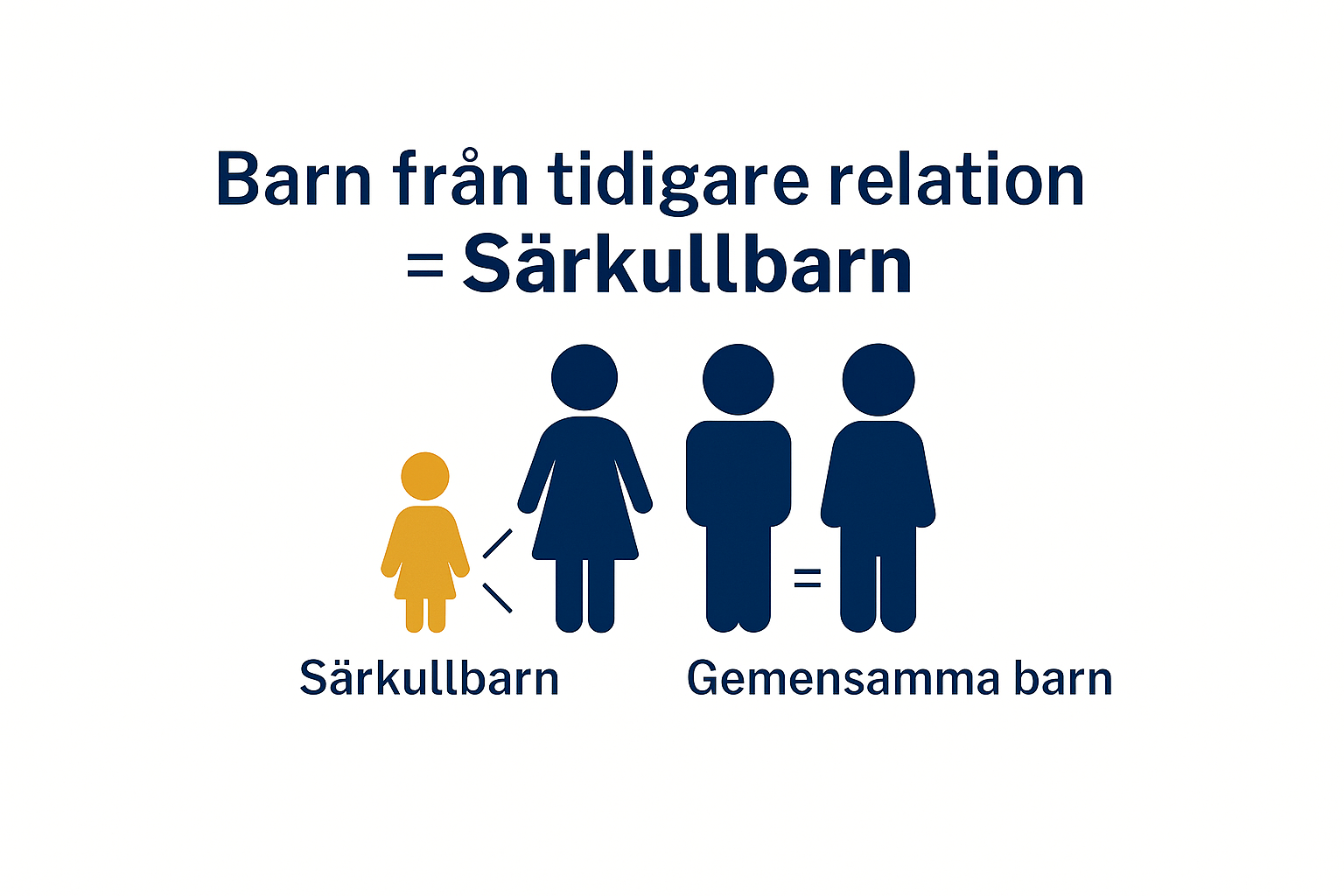 Barn från tidigare relation
= Särkullbarn

=

Särkullbarn

Gemensamma barn